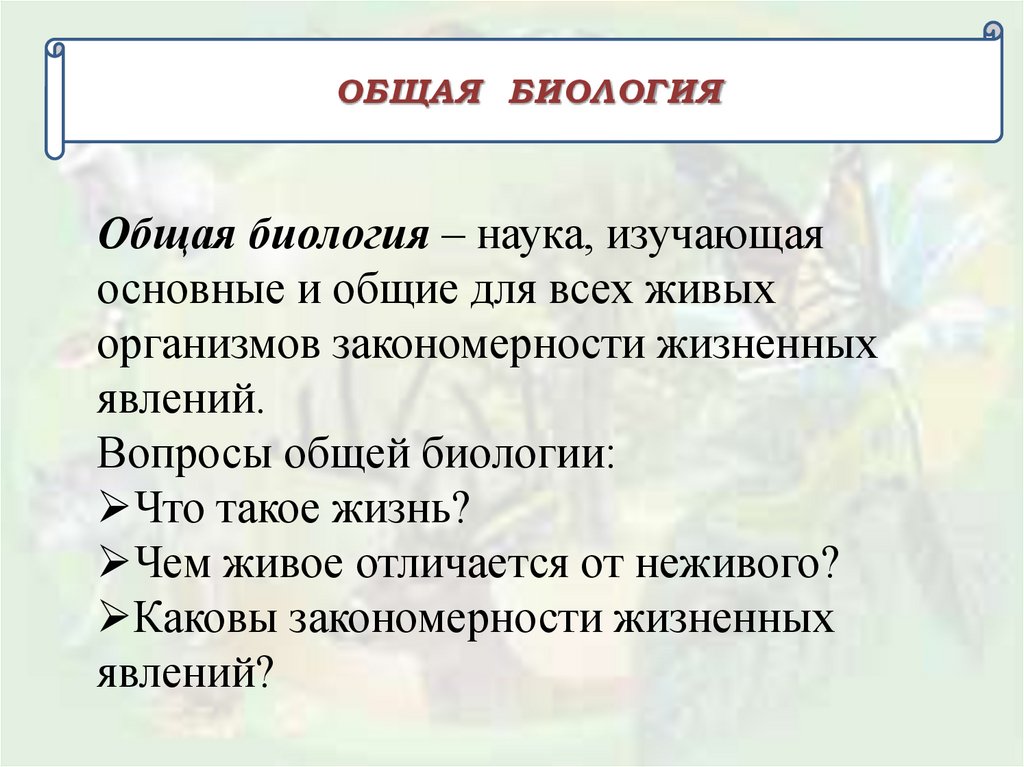 ОБЩАЯ БИОЛОГИЯ

Общая биология – наука, изучающая основные и общие для всех живых организмов закономерности жизненных явлений.
Вопросы общей биологии:
➢Что такое жизнь?
➢Чем живое отличается от неживого?
➢Каковы закономерности жизненных явлений?